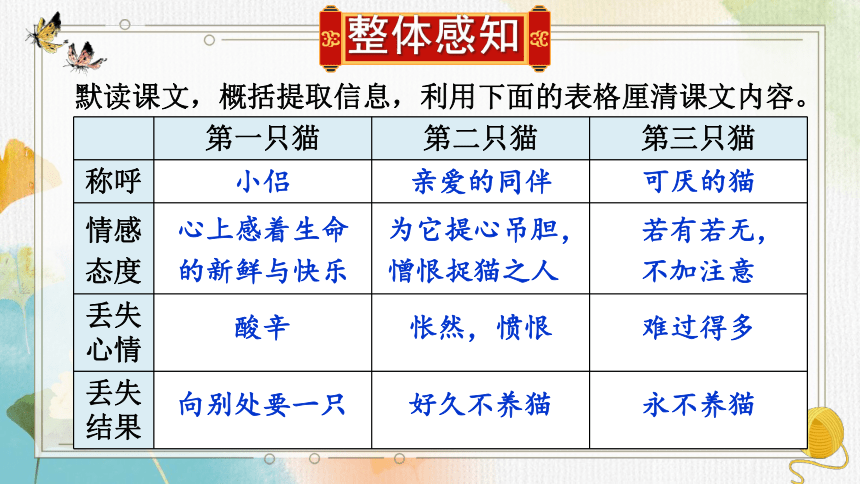 整体感知

默读课文，概括提取信息，利用下面的表格厘清课文内容。

| | 第一只猫 | 第二只猫 | 第三只猫 |
|---|---|---|---|
| 称呼 | 小侣 | 亲爱的同伴 | 可厌的猫 |
| 情感态度 | 心上感着生命的新鲜与快乐 | 为它提心吊胆，憎恨捉猫之人 | 若有若无，不加注意 |
| 丢失心情 | 酸辛 | 怅然，愤恨 | 难过得多 |
| 丢失结果 | 向别处要一只 | 好久不养猫 | 永不养猫 |